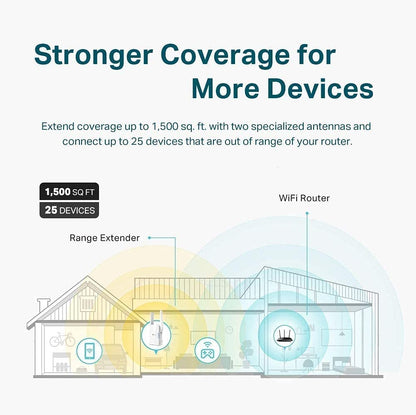 Stronger Coverage for More Devices

Extend coverage up to 1,500 sq. ft. with two specialized antennas and connect up to 25 devices that are out of range of your router.

1,500 SQ FT
25 DEVICES

WiFi Router

Range Extender